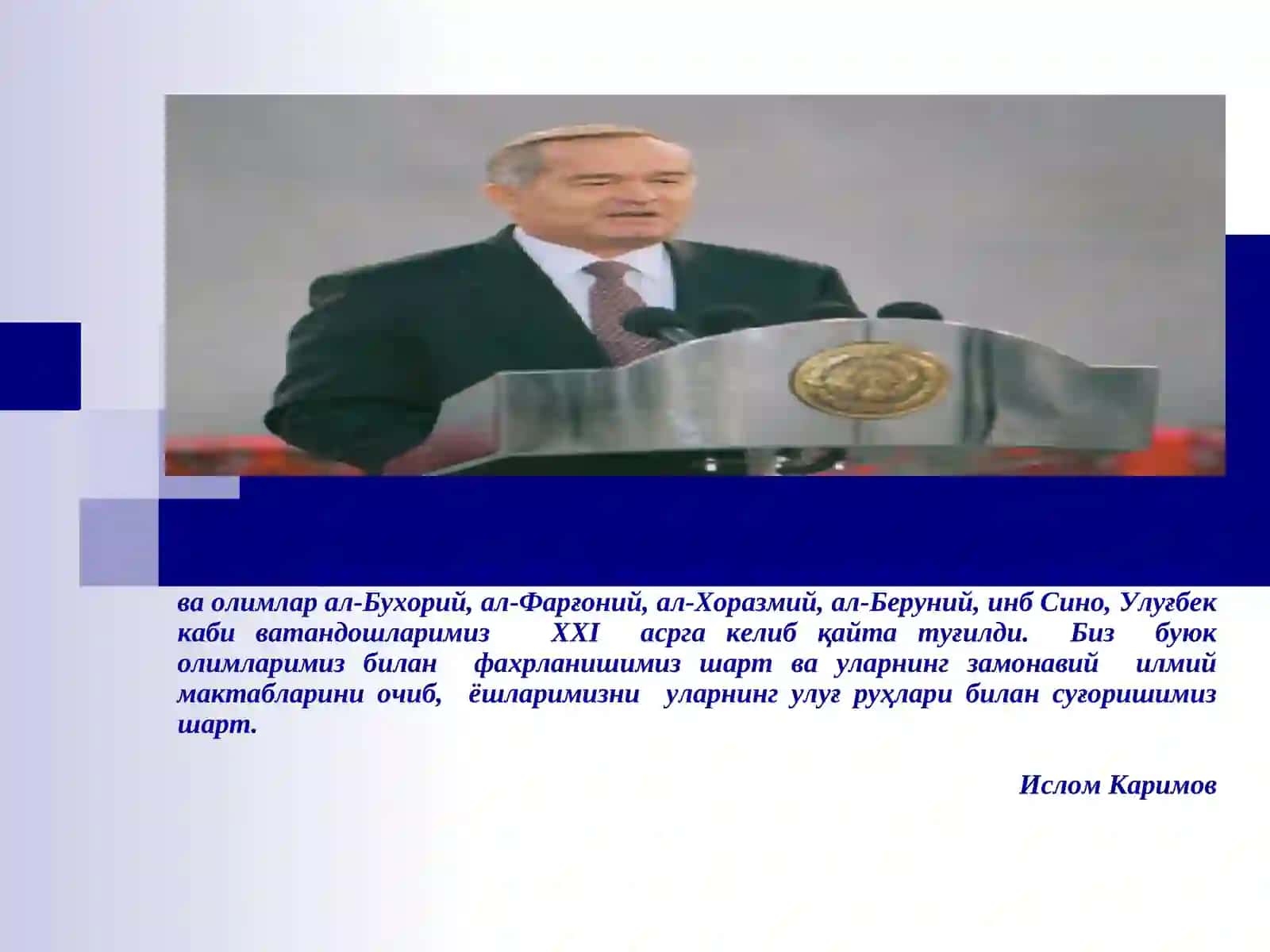 ва олимлар ал-Бухорий, ал-Фарғоний, ал-Хоразмий, ал-Беруний, инб Сино, Улуғбек каби ватандошларимиз XXI асрга келиб қайта туғилди. Биз буюк олимларимиз билан фахрланишимиз шарт ва уларнинг замонавий илмий мактабларини очиб, ёшларимизни уларнинг улуғ руҳлари билан суғоришимиз шарт.

Ислом Каримов